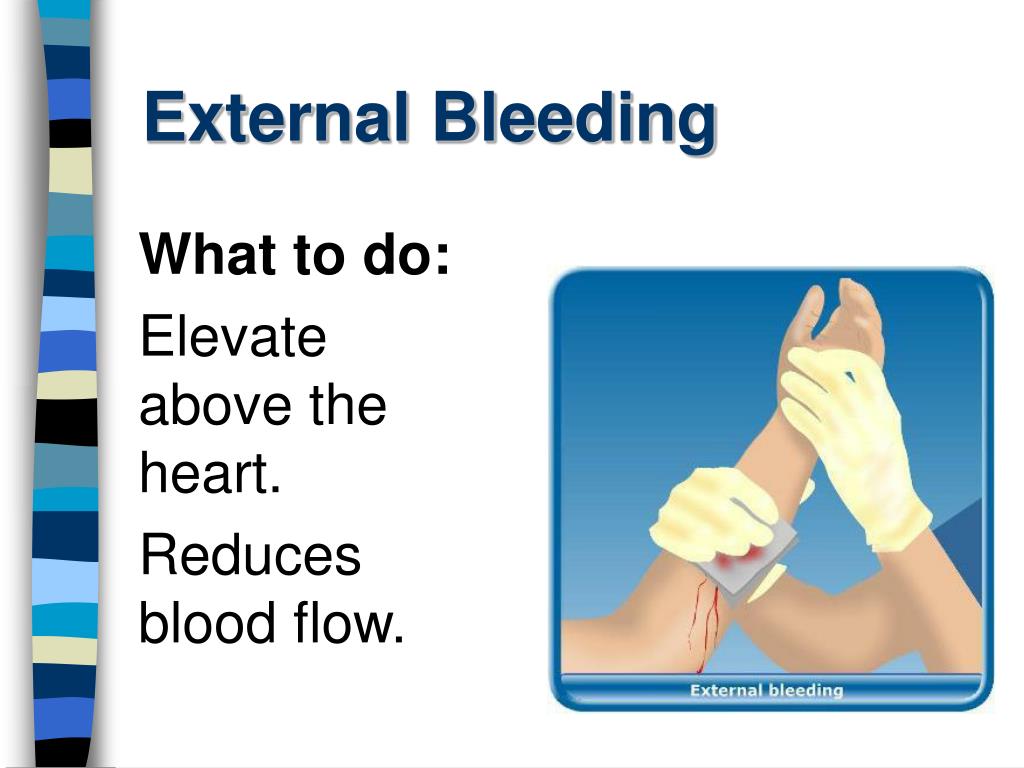 External Bleeding

What to do:

Elevate above the heart.

Reduces blood flow.

External bleeding